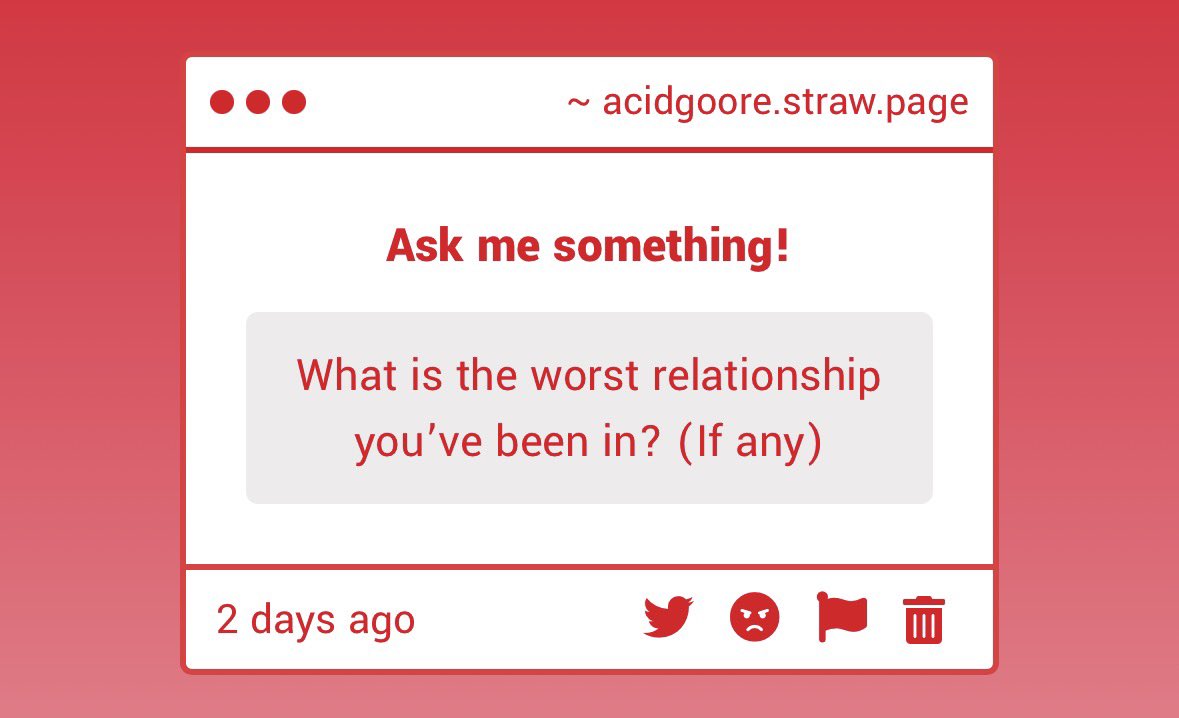 ~ acidgoore.straw.page

Ask me something!

What is the worst relationship you’ve been in? (If any)

2 days ago